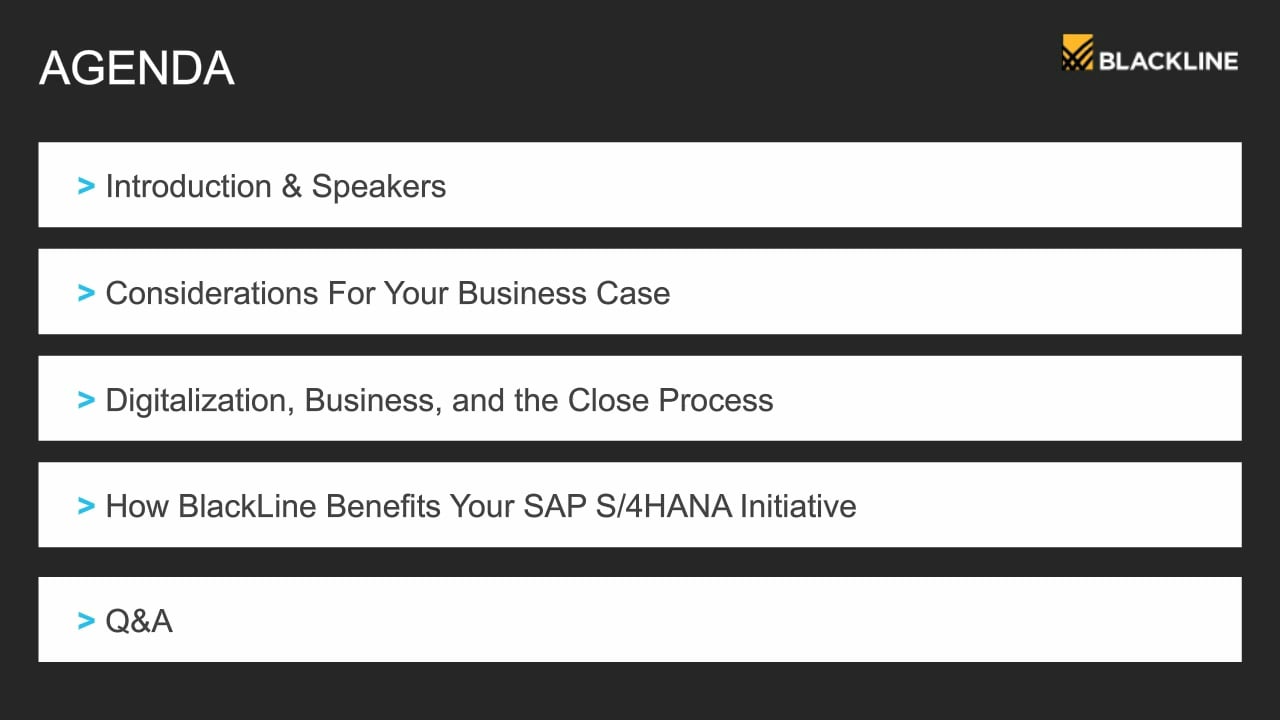 AGENDA

BLACKLINE

> Introduction & Speakers

> Considerations For Your Business Case

> Digitalization, Business, and the Close Process

> How BlackLine Benefits Your SAP S/4HANA Initiative

> Q&A